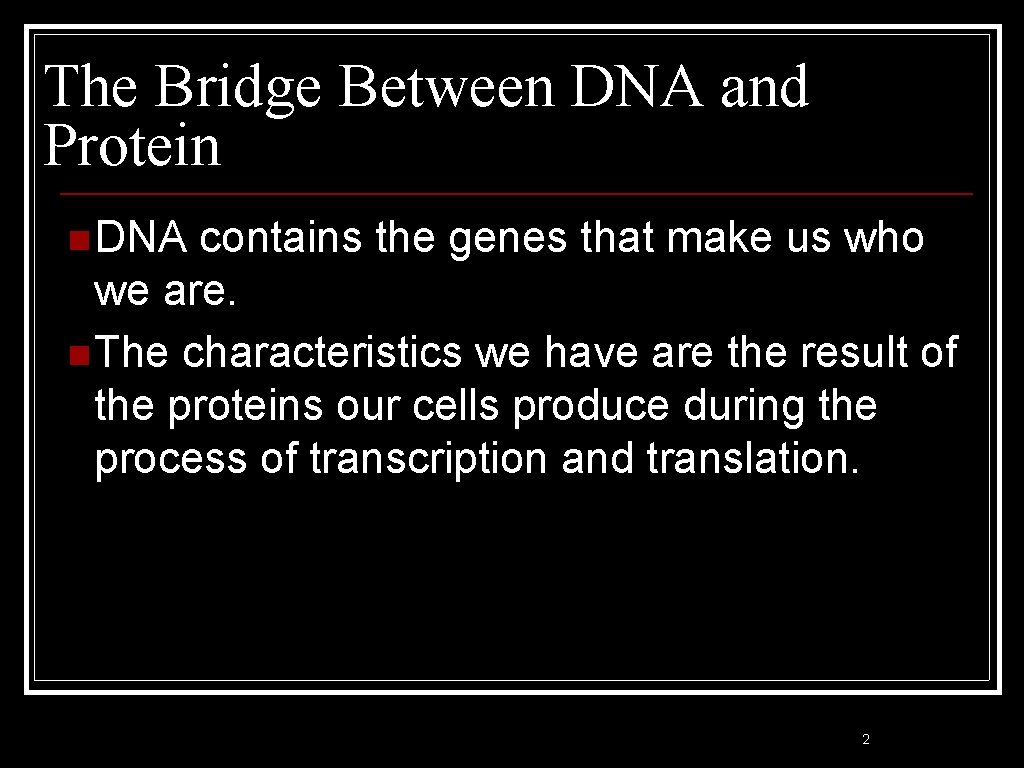 The Bridge Between DNA and Protein

DNA contains the genes that make us who we are.

The characteristics we have are the result of the proteins our cells produce during the process of transcription and translation.

2